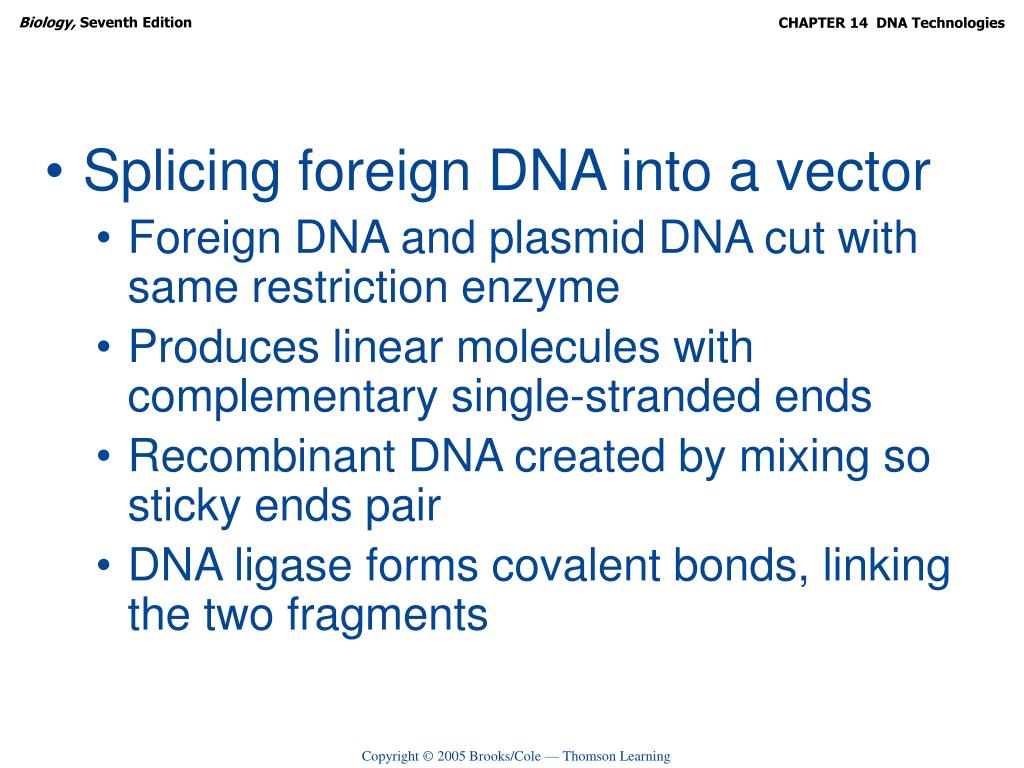 Biology, Seventh Edition

CHAPTER 14 DNA Technologies

• Splicing foreign DNA into a vector
• Foreign DNA and plasmid DNA cut with same restriction enzyme
• Produces linear molecules with complementary single-stranded ends
• Recombinant DNA created by mixing so sticky ends pair
• DNA ligase forms covalent bonds, linking the two fragments

Copyright © 2005 Brooks/Cole — Thomson Learning